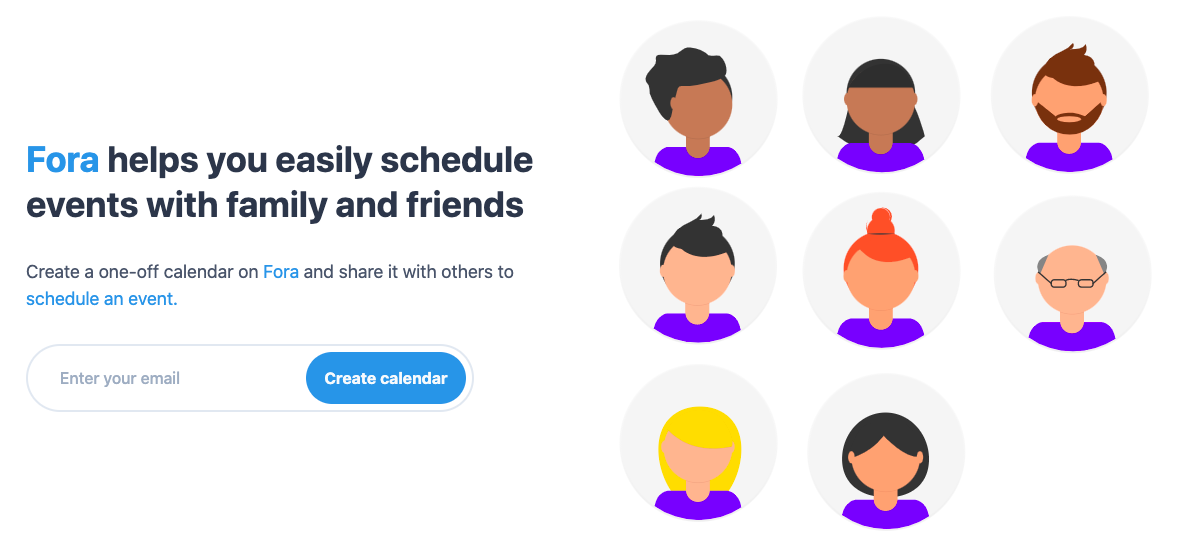 Fora helps you easily schedule events with family and friends

Create a one-off calendar on Fora and share it with others to schedule an event.

Enter your email

Create calendar